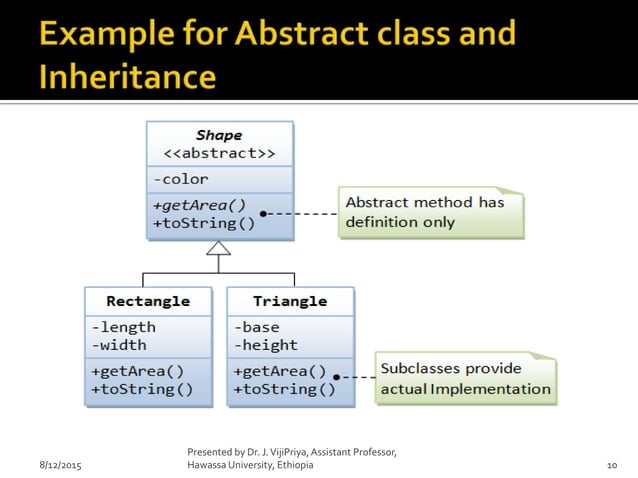 Example for Abstract class and Inheritance

Shape
<<abstract>>
-color
+getArea()
+toString()

Abstract method has definition only

Rectangle
-length
-width
+getArea()
+toString()

Triangle
-base
-height
+getArea()
+toString()

Subclasses provide actual Implementation

8/12/2015

Presented by Dr. J. VijiPriya, Assistant Professor, Hawassa University, Ethiopia

10